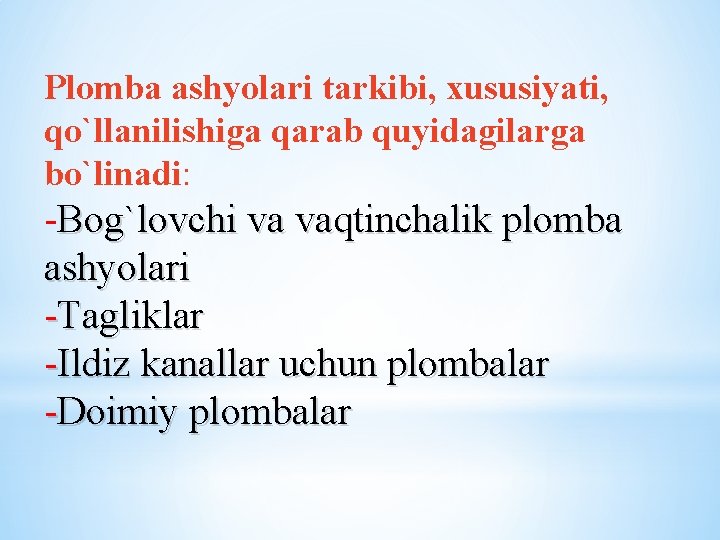 Plomba ashyolari tarkibi, xususiyati, qo`llanilishiga qarab quyidagilarga bo`linadi:
-Bog`lovchi va vaqtinchalik plomba ashyolari
-Tagliklar
-Ildiz kanallar uchun plombalar
-Doimiy plombalar